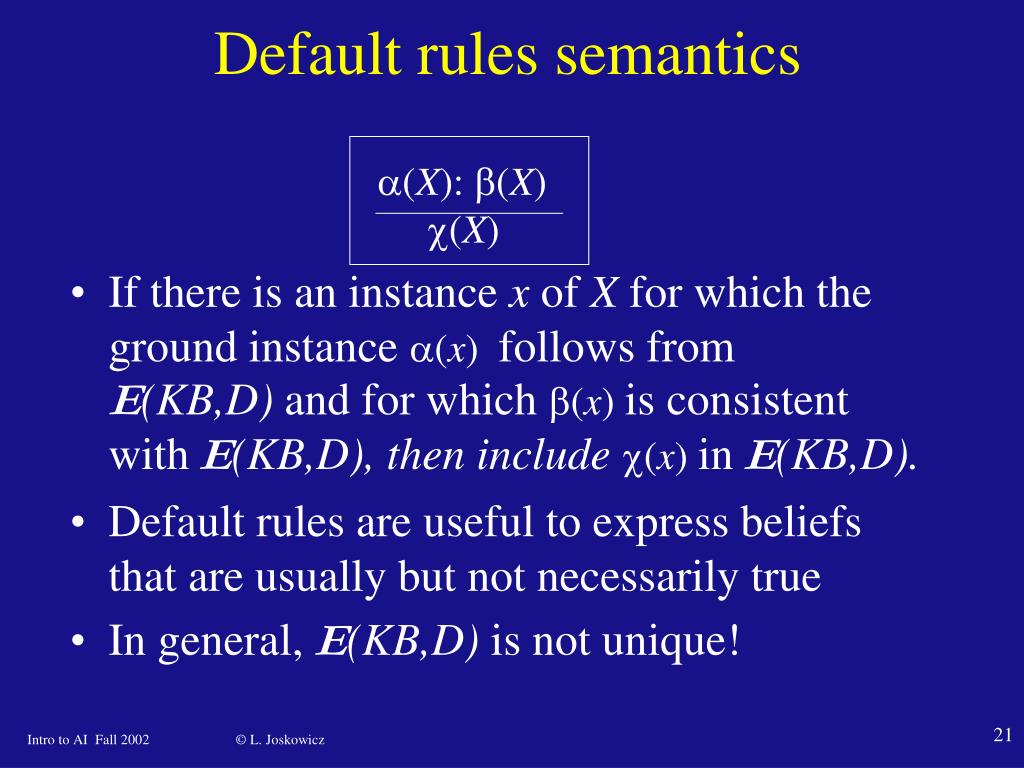 Default rules semantics

$\frac{\alpha(X): \beta(X)}{\chi(X)}$

• If there is an instance $x$ of $X$ for which the ground instance $\alpha(x)$ follows from $E(KB,D)$ and for which $\beta(x)$ is consistent with $E(KB,D)$, then include $\chi(x)$ in $E(KB,D)$.

• Default rules are useful to express beliefs that are usually but not necessarily true

• In general, $E(KB,D)$ is not unique!

Intro to AI Fall 2002

© L. Joskowicz

21